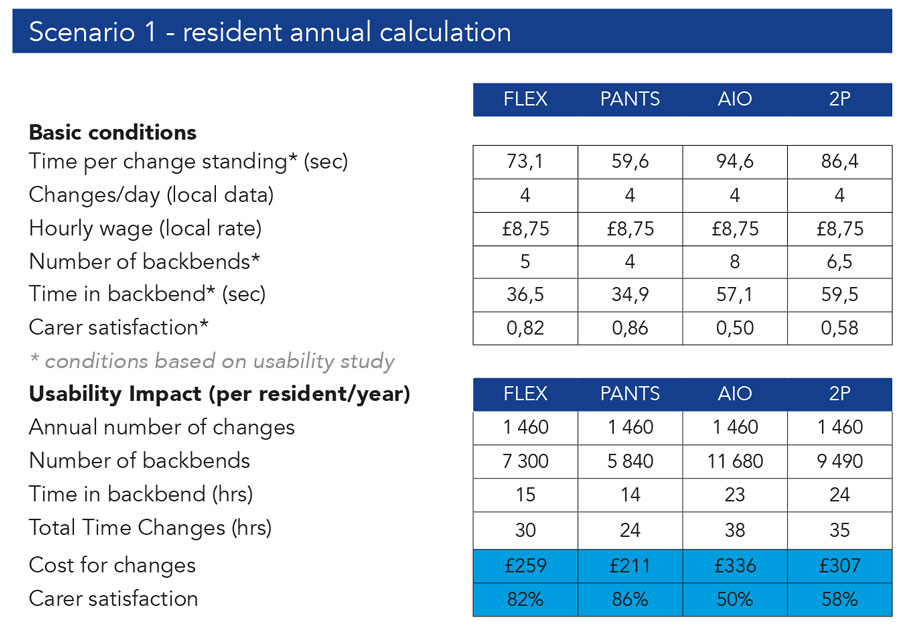 Scenario 1 - resident annual calculation

| | FLEX | PANTS | AIO | 2P |
|---|---|---|---|---|
| **Basic conditions** | | | | |
| Time per change standing* (sec) | 73,1 | 59,6 | 94,6 | 86,4 |
| Changes/day (local data) | 4 | 4 | 4 | 4 |
| Hourly wage (local rate) | £8,75 | £8,75 | £8,75 | £8,75 |
| Number of backbends* | 5 | 4 | 8 | 6,5 |
| Time in backbend* (sec) | 36,5 | 34,9 | 57,1 | 59,5 |
| Carer satisfaction* | 0,82 | 0,86 | 0,50 | 0,58 |

* conditions based on usability study

| **Usability Impact (per resident/year)** | FLEX | PANTS | AIO | 2P |
|---|---|---|---|---|
| Annual number of changes | 1 460 | 1 460 | 1 460 | 1 460 |
| Number of backbends | 7 300 | 5 840 | 11 680 | 9 490 |
| Time in backbend (hrs) | 15 | 14 | 23 | 24 |
| Total Time Changes (hrs) | 30 | 24 | 38 | 35 |
| Cost for changes | £259 | £211 | £336 | £307 |
| Carer satisfaction | 82% | 86% | 50% | 58% |